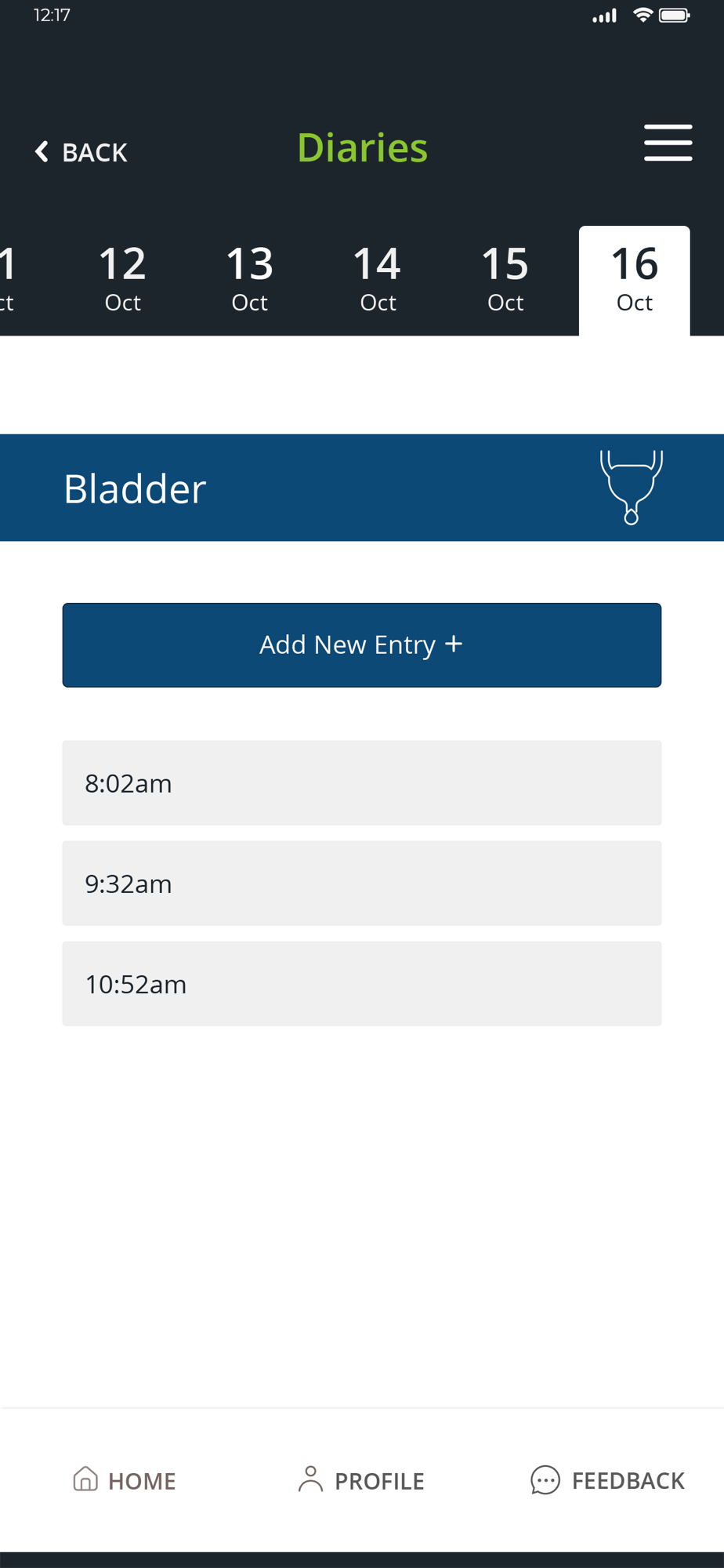 12:17

BACK

Diaries

1
ct

12
Oct

13
Oct

14
Oct

15
Oct

16
Oct

Bladder

Add New Entry +

8:02am

9:32am

10:52am

HOME

PROFILE

FEEDBACK